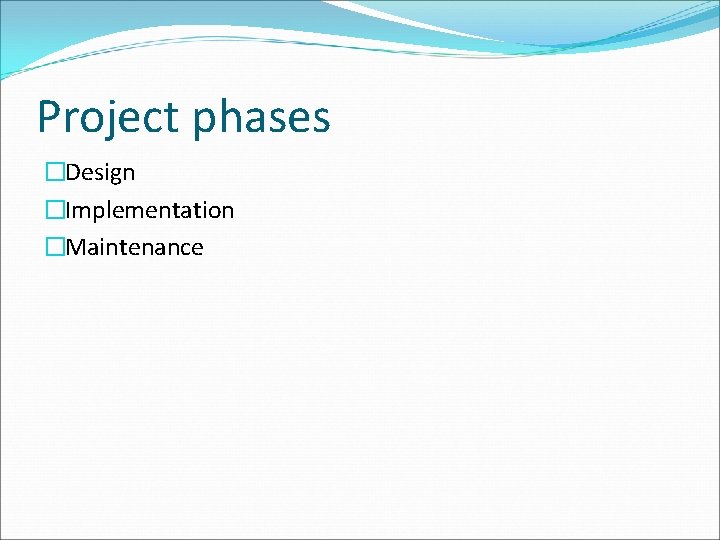 Project phases

Design
Implementation
Maintenance